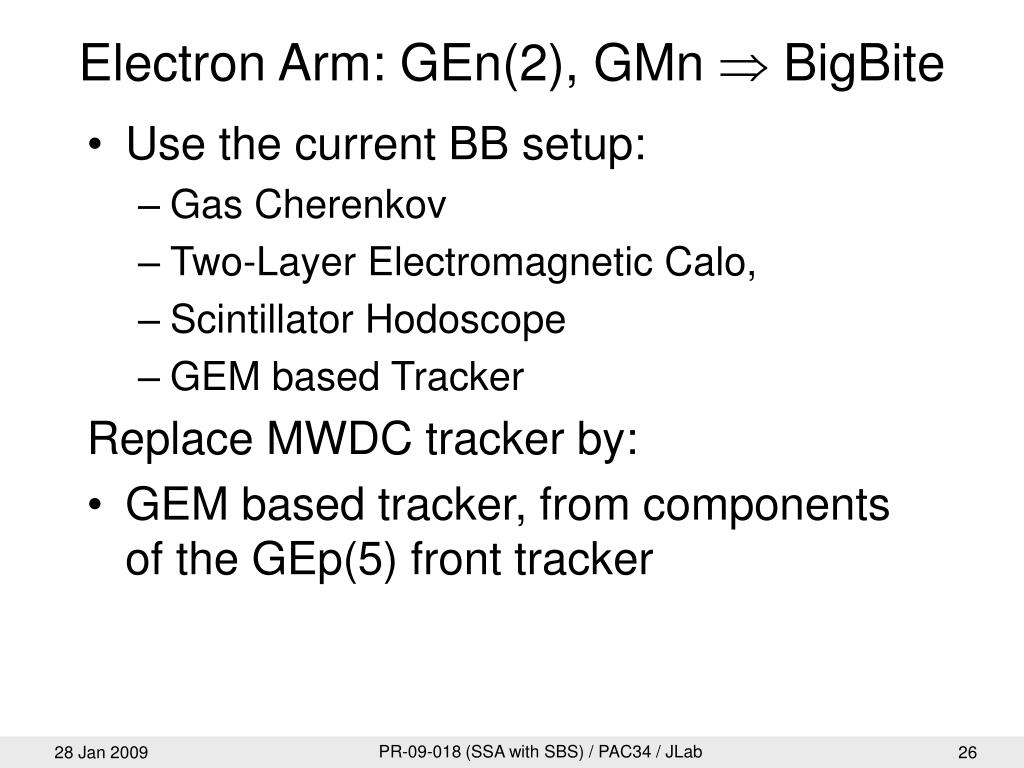 Electron Arm: GEn(2), GMn $\Rightarrow$ BigBite

• Use the current BB setup:
– Gas Cherenkov
– Two-Layer Electromagnetic Calo,
– Scintillator Hodoscope
– GEM based Tracker

Replace MWDC tracker by:

• GEM based tracker, from components of the GEp(5) front tracker

28 Jan 2009

PR-09-018 (SSA with SBS) / PAC34 / JLab

26